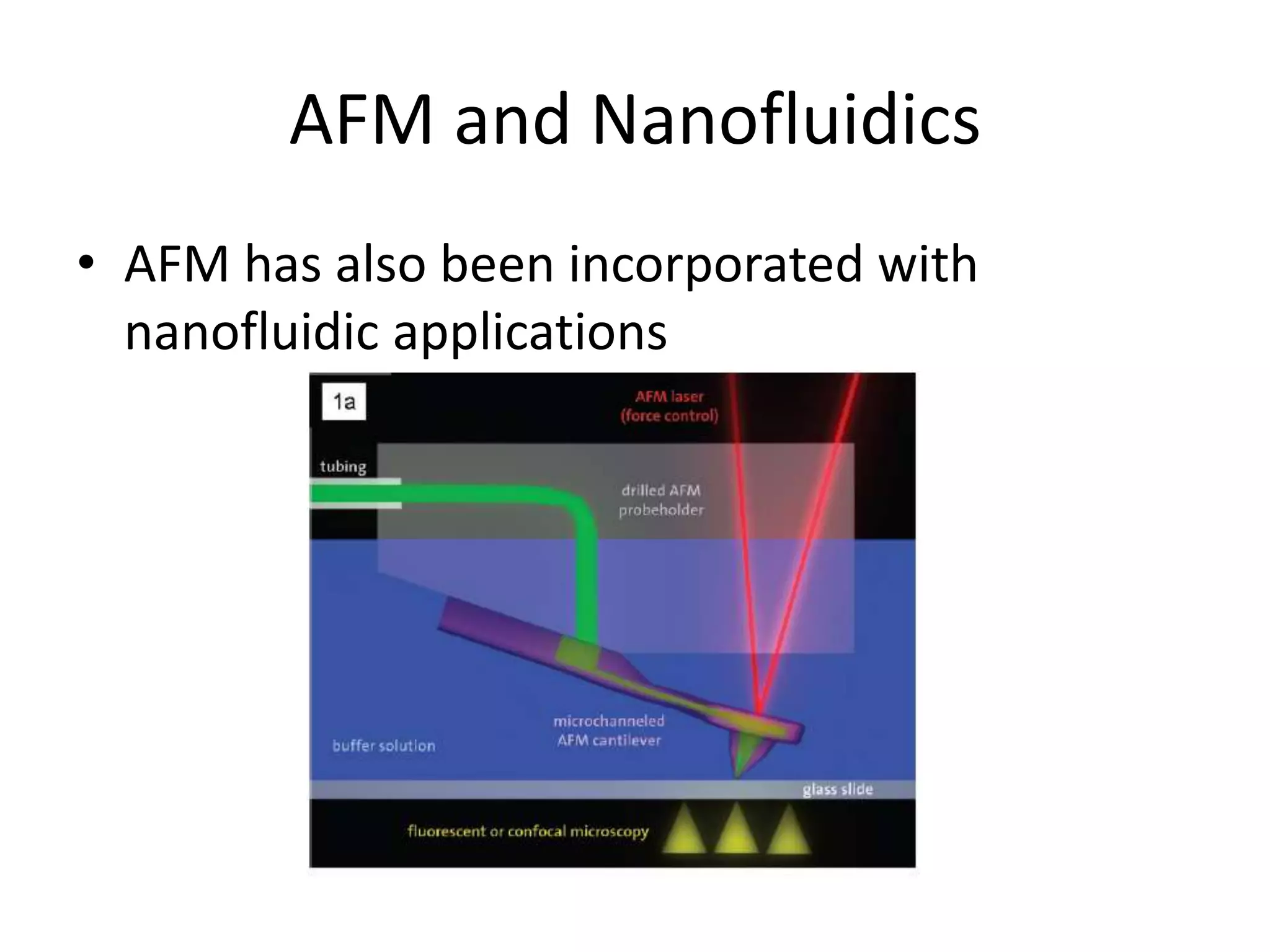 AFM and Nanofluidics

• AFM has also been incorporated with nanofluidic applications

1a

AFM laser
(force control)

tubing

drilled AFM
probeholder

microchanneled
AFM cantilever

buffer solution

glass slide

fluorescent or confocal microscopy